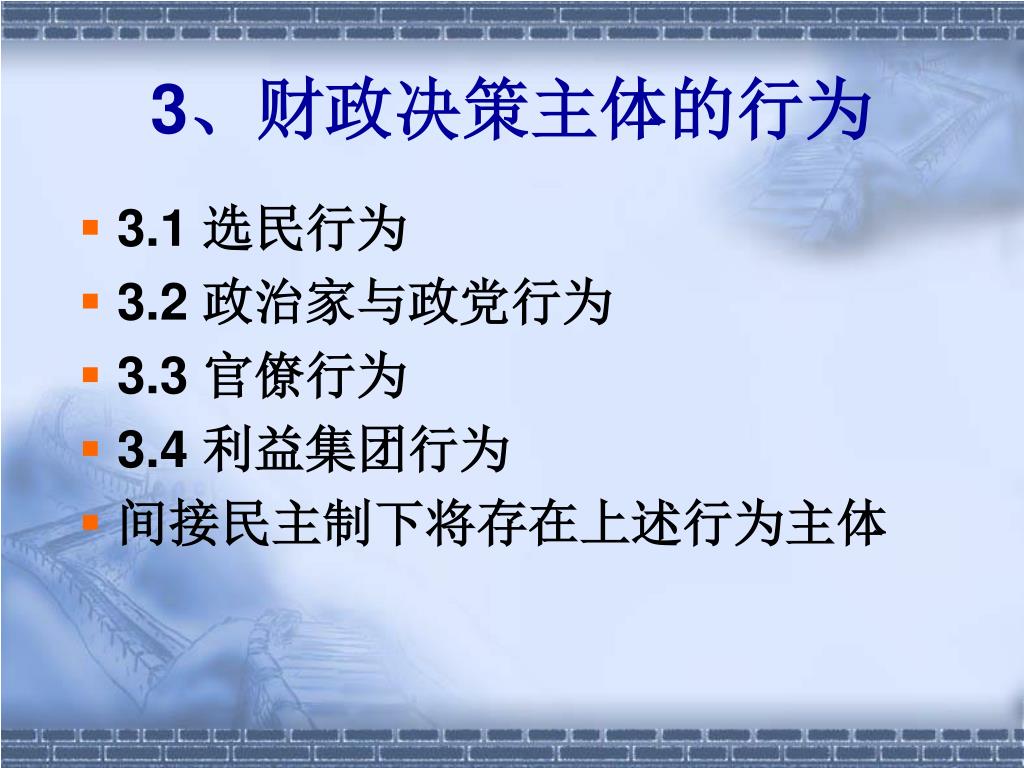 3、财政决策主体的行为

- 3.1 选民行为
- 3.2 政治家与政党行为
- 3.3 官僚行为
- 3.4 利益集团行为
- 间接民主制下将存在上述行为主体